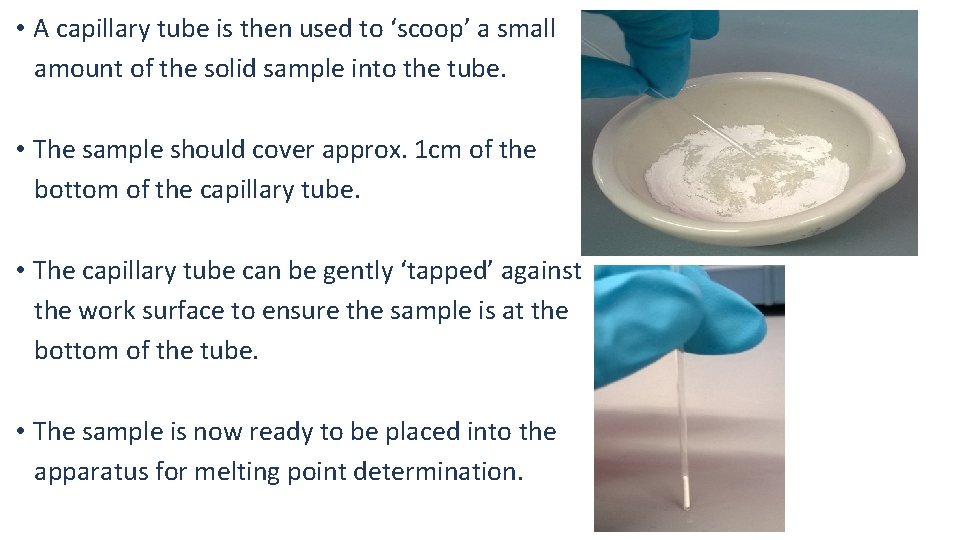 • A capillary tube is then used to ‘scoop’ a small amount of the solid sample into the tube.

• The sample should cover approx. 1cm of the bottom of the capillary tube.

• The capillary tube can be gently ‘tapped’ against the work surface to ensure the sample is at the bottom of the tube.

• The sample is now ready to be placed into the apparatus for melting point determination.